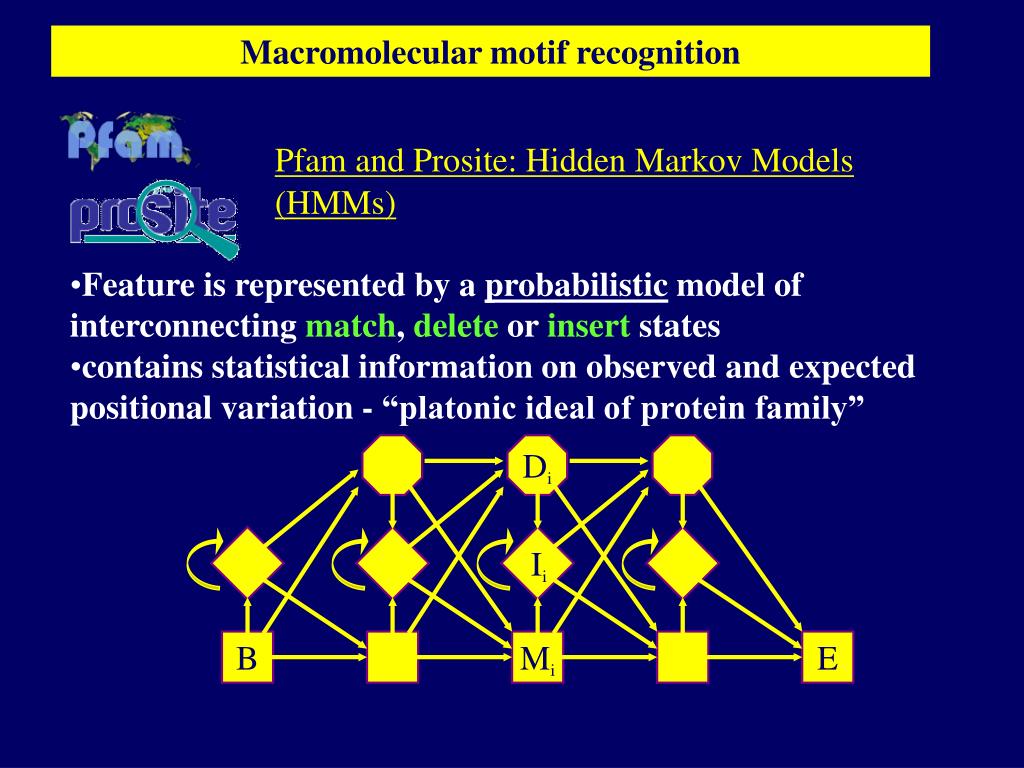 Macromolecular motif recognition

Pfam

prosite

Pfam and Prosite: Hidden Markov Models (HMMs)

•Feature is represented by a probabilistic model of interconnecting match, delete or insert states
•contains statistical information on observed and expected positional variation - “platonic ideal of protein family”

$D_i$

$I_i$

B

$M_i$

E